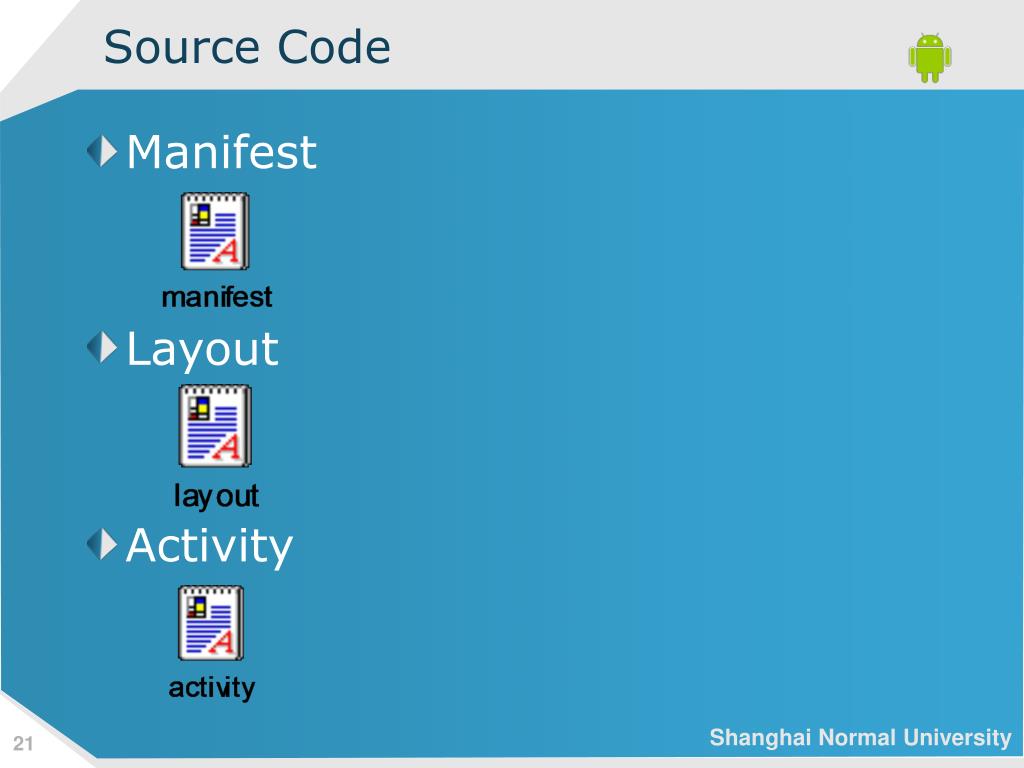 Source Code

Manifest

manifest

Layout

layout

Activity

activity

21

Shanghai Normal University